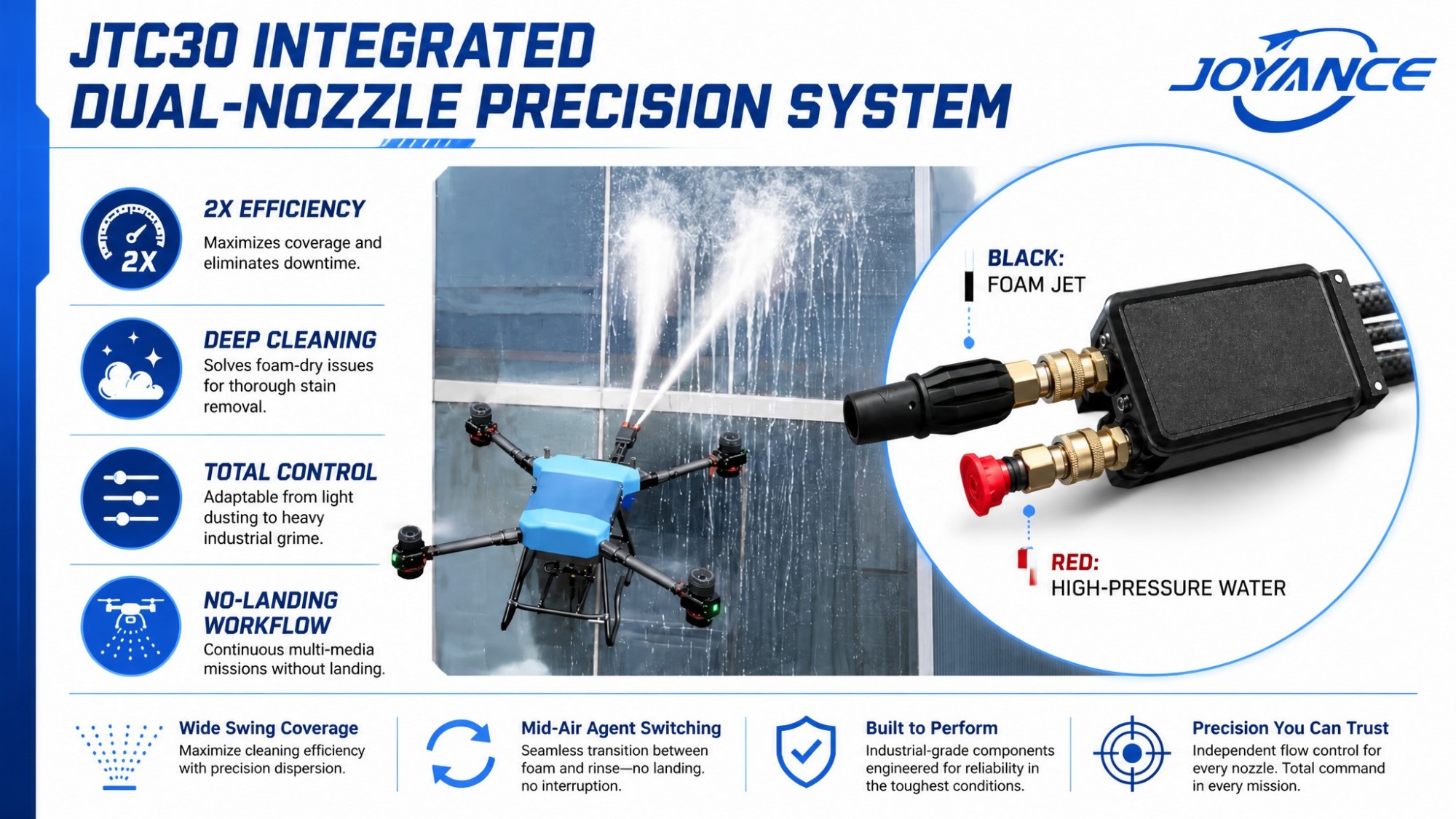 JTC30 INTEGRATED DUAL-NOZZLE PRECISION SYSTEM

JOYANCE

2X

2X EFFICIENCY
Maximizes coverage and eliminates downtime.

DEEP CLEANING
Solves foam-dry issues for thorough stain removal.

TOTAL CONTROL
Adaptable from light dusting to heavy industrial grime.

NO-LANDING WORKFLOW
Continuous multi-media missions without landing.

BLACK:
FOAM JET

RED:
HIGH-PRESSURE WATER

Wide Swing Coverage
Maximize cleaning efficiency with precision dispersion.

Mid-Air Agent Switching
Seamless transition between foam and rinse—no landing. no interruption.

Built to Perform
Industrial-grade components engineered for reliability in the toughest conditions.

Precision You Can Trust
Independent flow control for every nozzle. Total command in every mission.